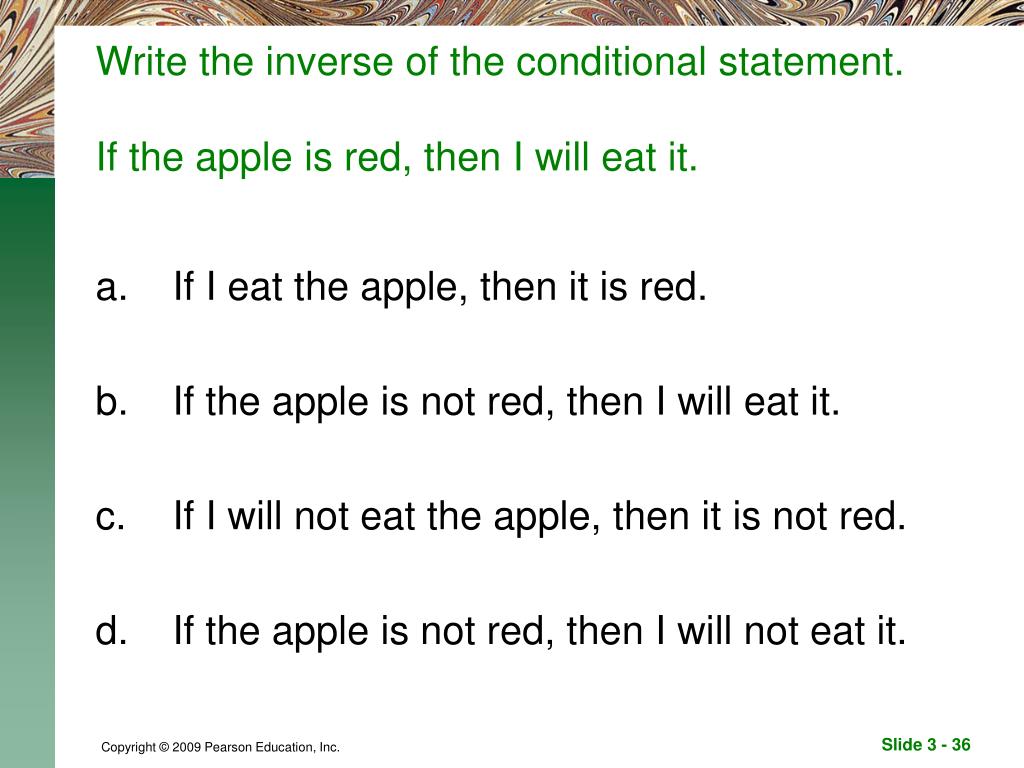 Write the inverse of the conditional statement.

If the apple is red, then I will eat it.

a. If I eat the apple, then it is red.

b. If the apple is not red, then I will eat it.

c. If I will not eat the apple, then it is not red.

d. If the apple is not red, then I will not eat it.

Copyright © 2009 Pearson Education, Inc.

Slide 3 - 36